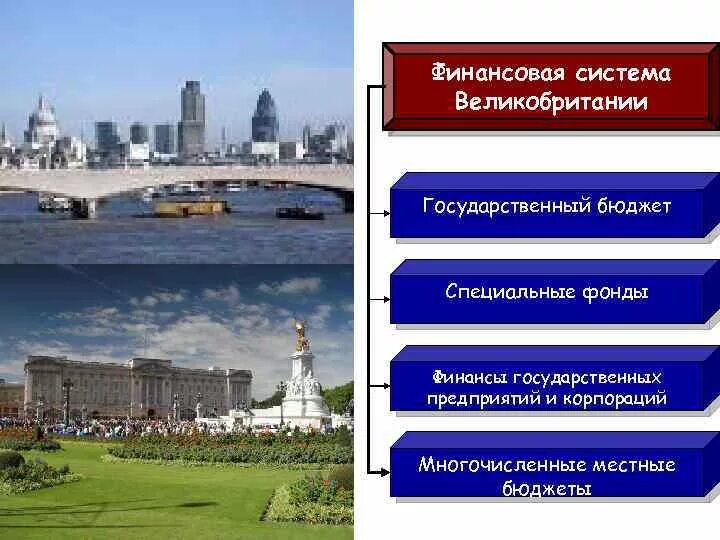 Финансовая система Великобритании

Государственный бюджет

Специальные фонды

Финансы государственных предприятий и корпораций

Многочисленные местные бюджеты